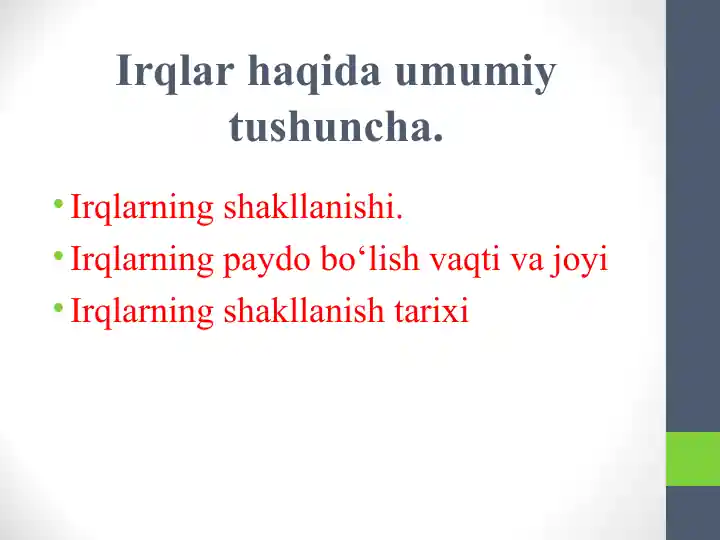 Irqlar haqida umumiy tushuncha.

• Irqlarning shakllanishi.
• Irqlarning paydo bo‘lish vaqti va joyi
• Irqlarning shakllanish tarixi